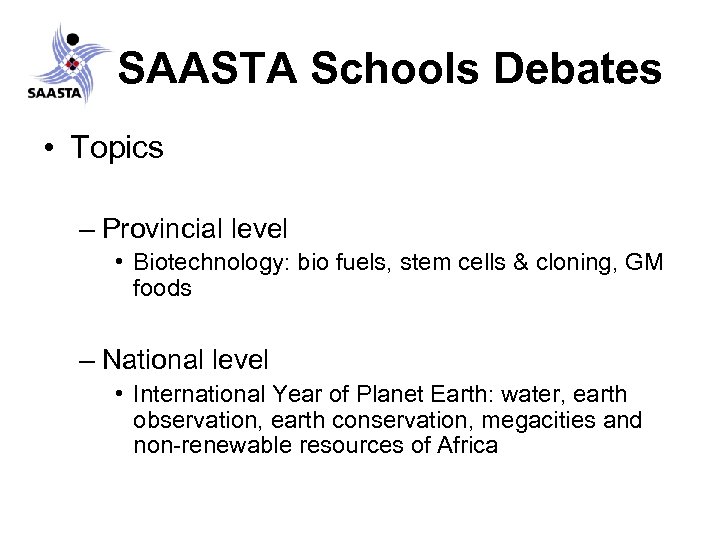 SAASTA

SAASTA Schools Debates

• Topics

– Provincial level
• Biotechnology: bio fuels, stem cells & cloning, GM foods

– National level
• International Year of Planet Earth: water, earth observation, earth conservation, megacities and non-renewable resources of Africa